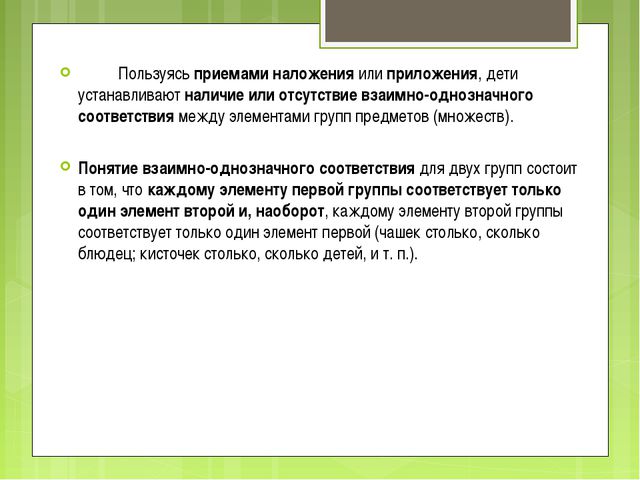 Пользуясь приемами наложения или приложения, дети устанавливают наличие или отсутствие взаимно-однозначного соответствия между элементами групп предметов (множеств).

Понятие взаимно-однозначного соответствия для двух групп состоит в том, что каждому элементу первой группы соответствует только один элемент второй и, наоборот, каждому элементу второй группы соответствует только один элемент первой (чашек столько, сколько блюдец; кисточек столько, сколько детей, и т. п.).